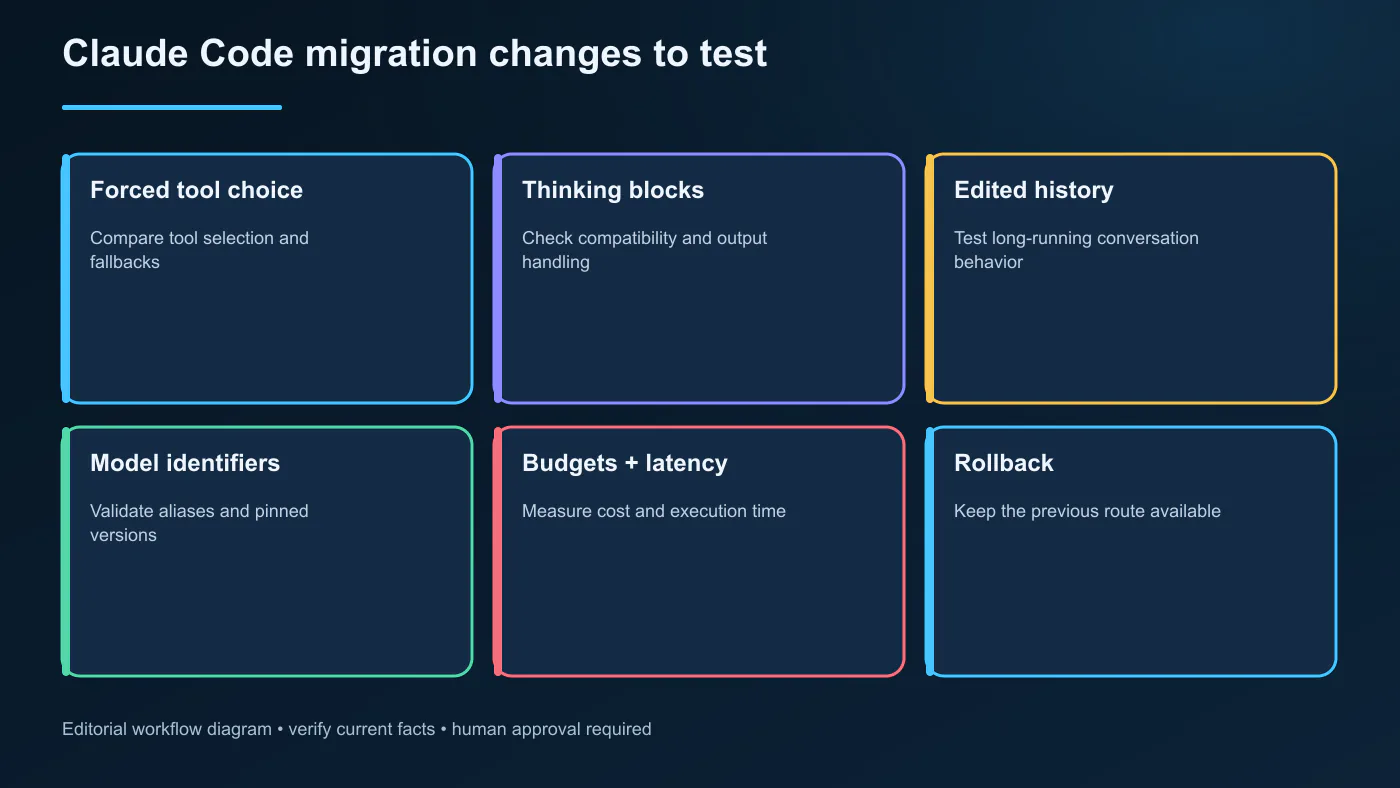 Claude Code migration changes to test

Forced tool choice

Compare tool selection and fallbacks

Thinking blocks

Check compatibility and output handling

Edited history

Test long-running conversation behavior

Model identifiers

Validate aliases and pinned versions

Budgets + latency

Measure cost and execution time

Rollback

Keep the previous route available

Editorial workflow diagram • verify current facts • human approval required